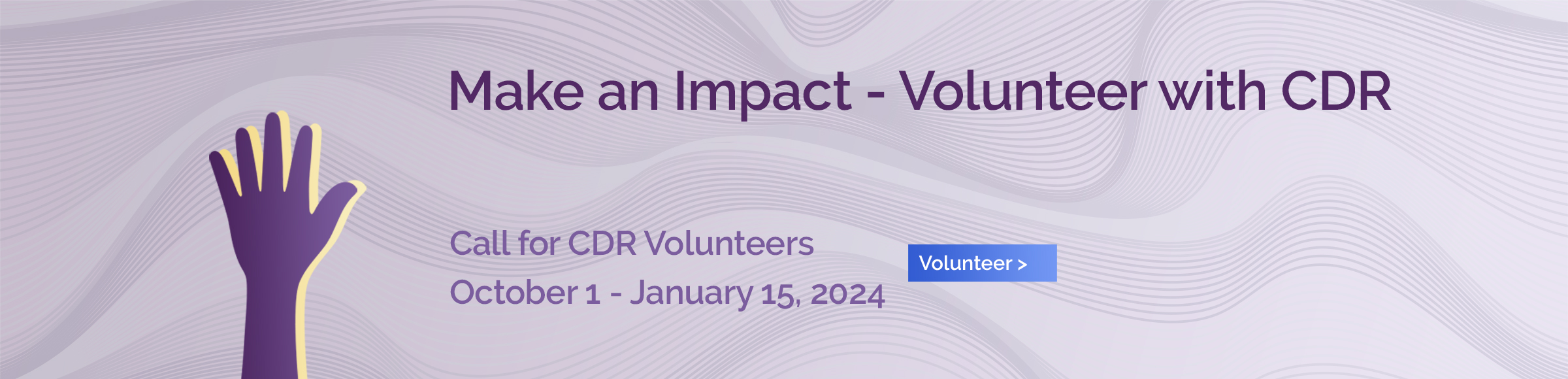 Make an Impact - Volunteer with CDR

Call for CDR Volunteers
October 1 - January 15, 2024

Volunteer >